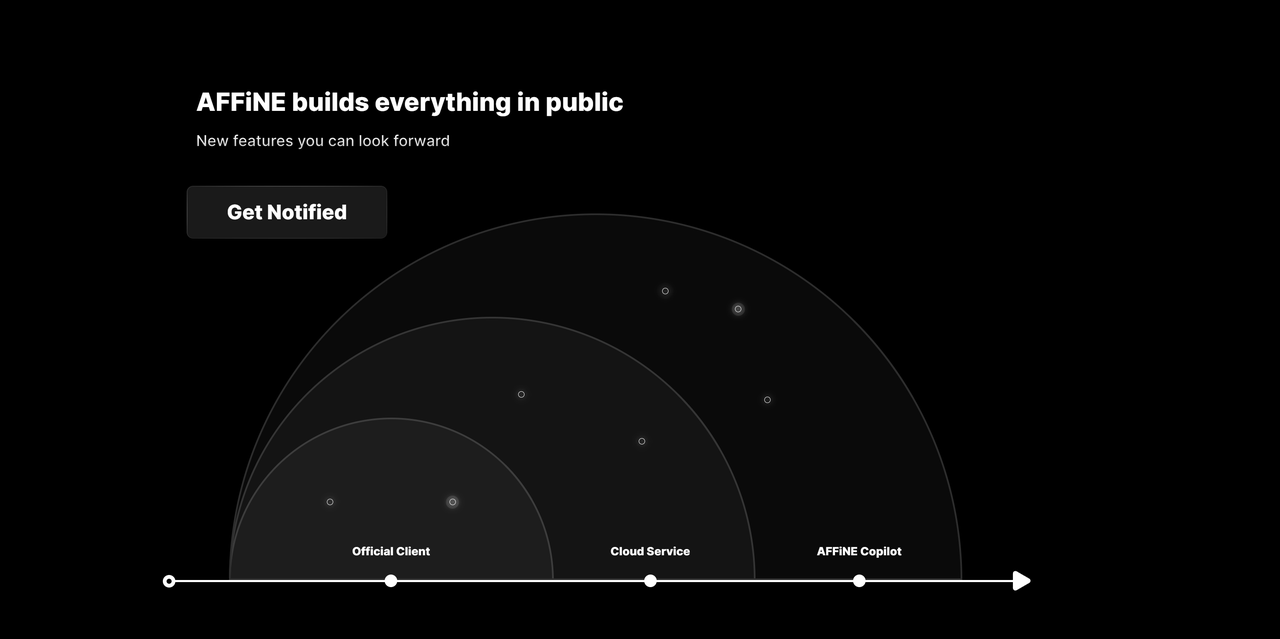 AFFiNE builds everything in public

New features you can look forward

Get Notified

Official Client

Cloud Service

AFFiNE Copilot